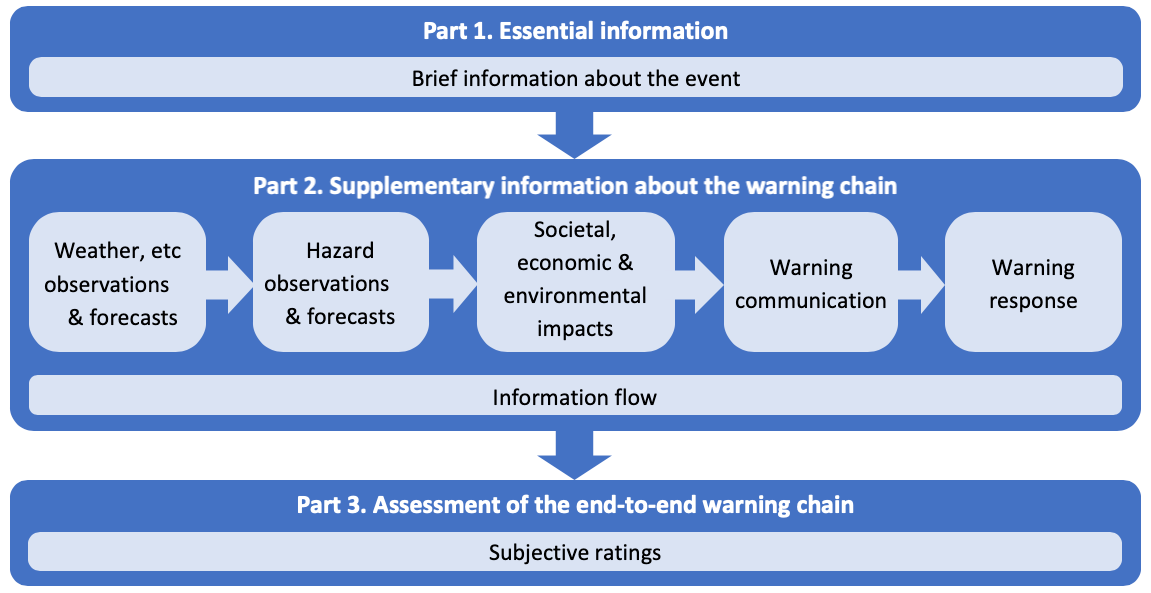 Part 1. Essential information

Brief information about the event

Part 2. Supplementary information about the warning chain

Weather, etc observations & forecasts

Hazard observations & forecasts

Societal, economic & environmental impacts

Warning communication

Warning response

Information flow

Part 3. Assessment of the end-to-end warning chain

Subjective ratings